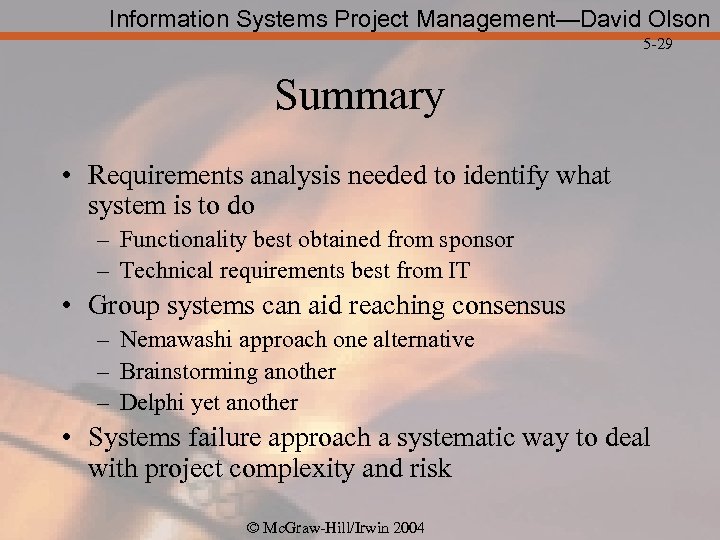 Information Systems Project Management—David Olson

5-29

Summary

• Requirements analysis needed to identify what system is to do
– Functionality best obtained from sponsor
– Technical requirements best from IT
• Group systems can aid reaching consensus
– Nemawashi approach one alternative
– Brainstorming another
– Delphi yet another
• Systems failure approach a systematic way to deal with project complexity and risk

© McGraw-Hill/Irwin 2004